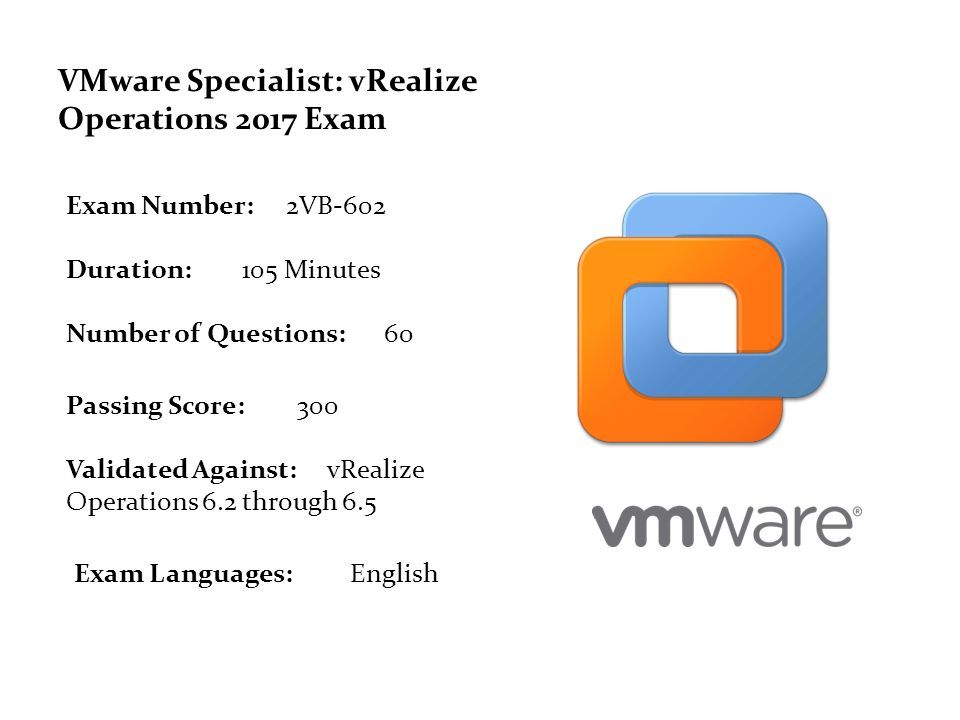 VMware Specialist: vRealize Operations 2017 Exam

Exam Number: 2VB-602

Duration: 105 Minutes

Number of Questions: 60

Passing Score: 300

Validated Against: vRealize Operations 6.2 through 6.5

Exam Languages: English

vmware®